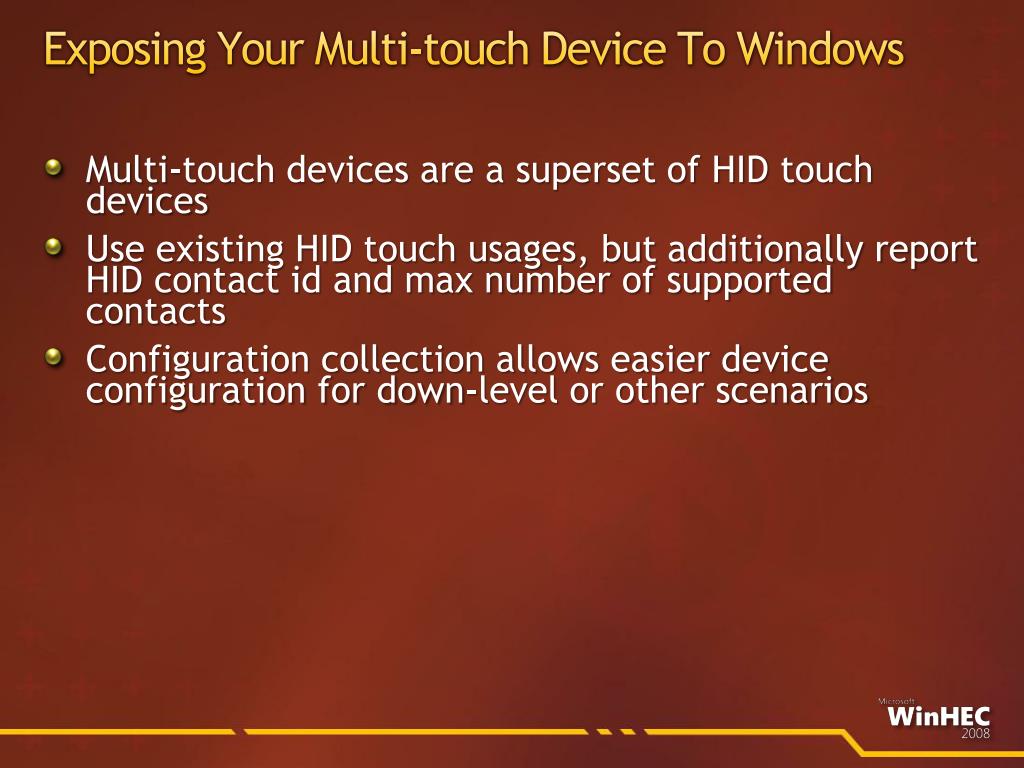 Exposing Your Multi-touch Device To Windows

Multi-touch devices are a superset of HID touch devices

Use existing HID touch usages, but additionally report HID contact id and max number of supported contacts

Configuration collection allows easier device configuration for down-level or other scenarios

Microsoft
WinHEC
2008